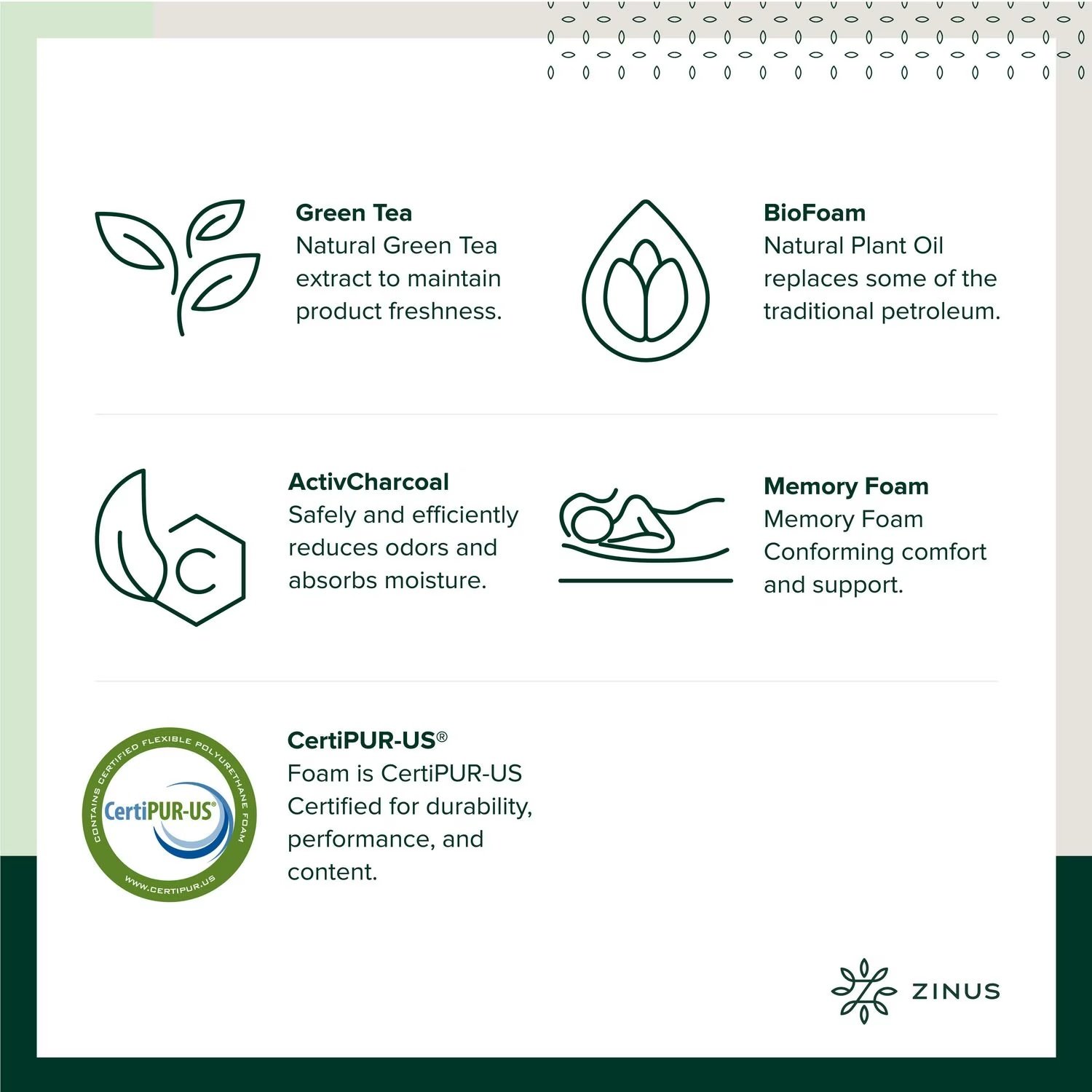 Green Tea
Natural Green Tea extract to maintain product freshness.

BioFoam
Natural Plant Oil replaces some of the traditional petroleum.

C

ActivCharcoal
Safely and efficiently reduces odors and absorbs moisture.

Memory Foam
Memory Foam Conforming comfort and support.

CONTAINS CERTIFIED FLEXIBLE POLYURETHANE FOAM
CertiPUR-US®
WWW.CERTIPUR.US

CertiPUR-US®
Foam is CertiPUR-US Certified for durability, performance, and content.

ZINUS